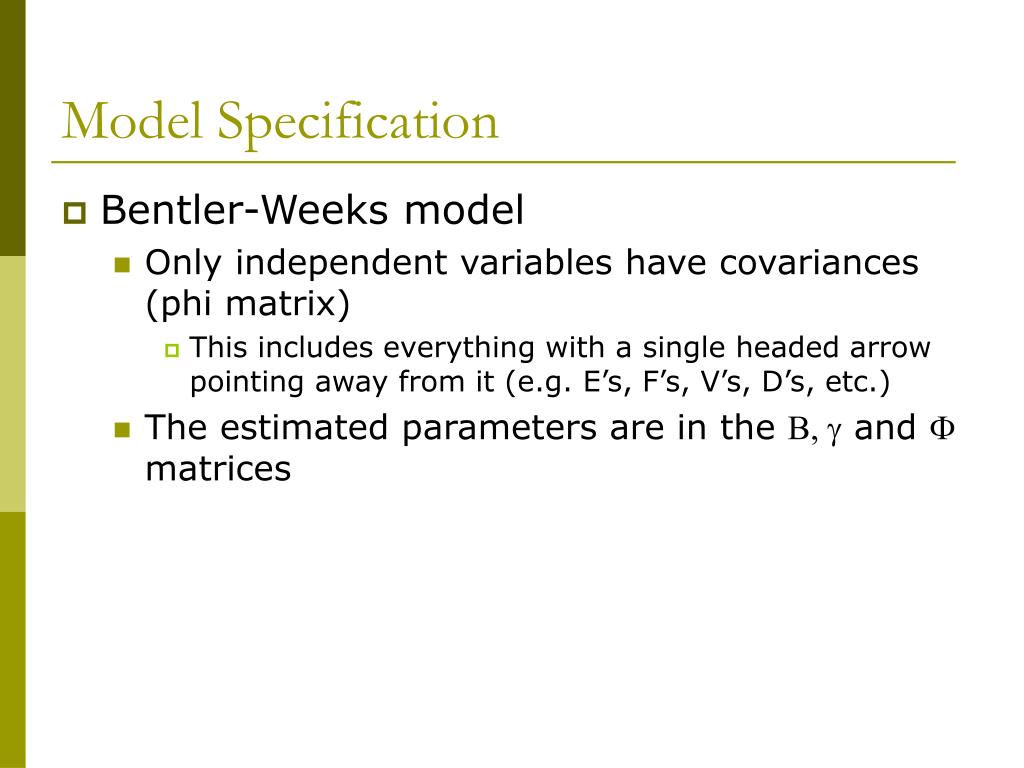 Model Specification

Bentler-Weeks model

Only independent variables have covariances (phi matrix)

This includes everything with a single headed arrow pointing away from it (e.g. E’s, F’s, V’s, D’s, etc.)

The estimated parameters are in the $B, \gamma$ and $\Phi$ matrices